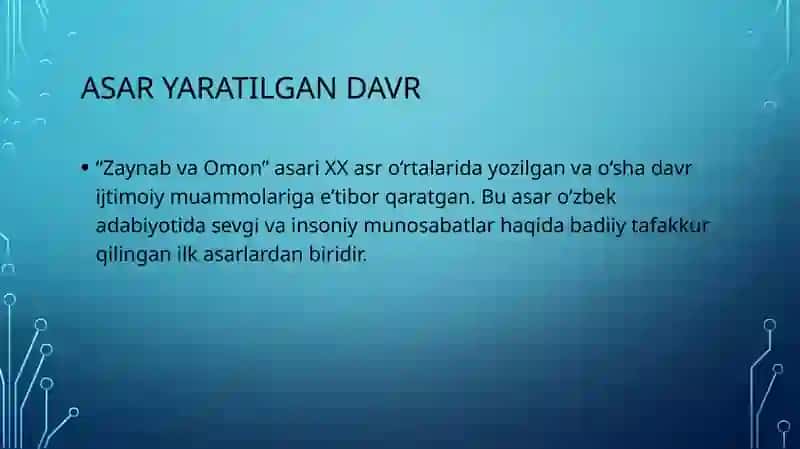 ASAR YARATILGAN DAVR

• "Zaynab va Omon" asari XX asr o'rtalarida yozilgan va o'sha davr ijtimoiy muammolariga e'tibor qaratgan. Bu asar o'zbek adabiyotida sevgi va insoniy munosabatlar haqida badiiy tafakkur qilingan ilk asarlardan biridir.